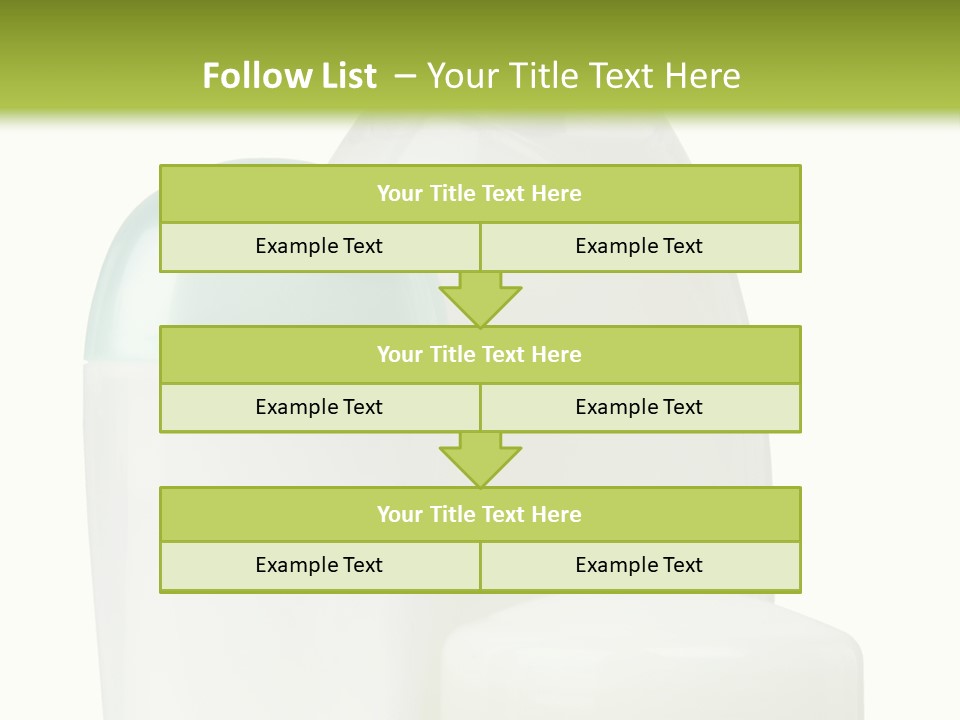 Follow List – Your Title Text Here

Your Title Text Here

Example Text

Example Text

Your Title Text Here

Example Text

Example Text

Your Title Text Here

Example Text

Example Text